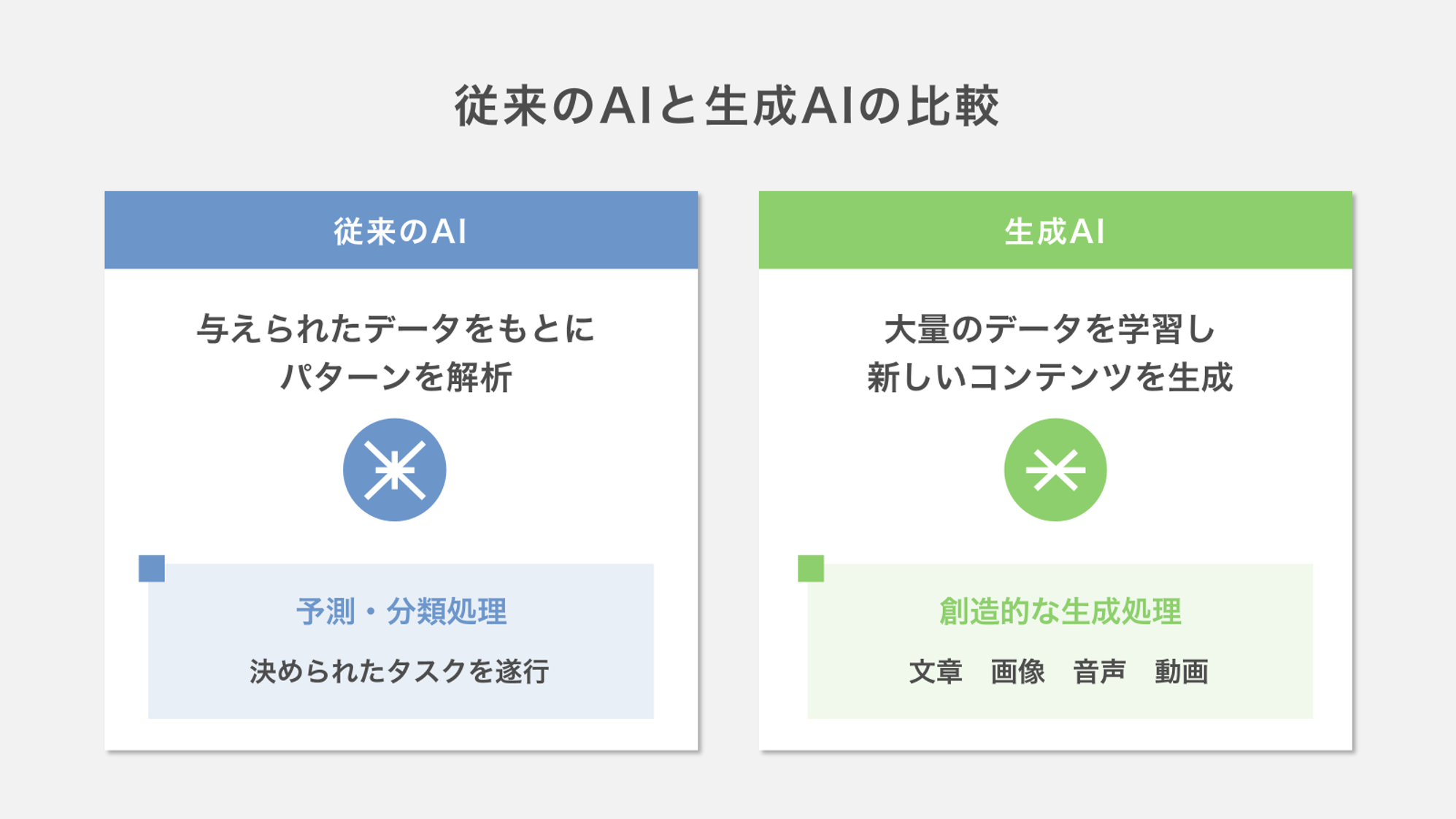 従来のAIと生成AIの比較

従来のAI

与えられたデータをもとに
パターンを解析

予測・分類処理

決められたタスクを遂行

生成AI

大量のデータを学習し
新しいコンテンツを生成

創造的な生成処理

文章　画像　音声　動画